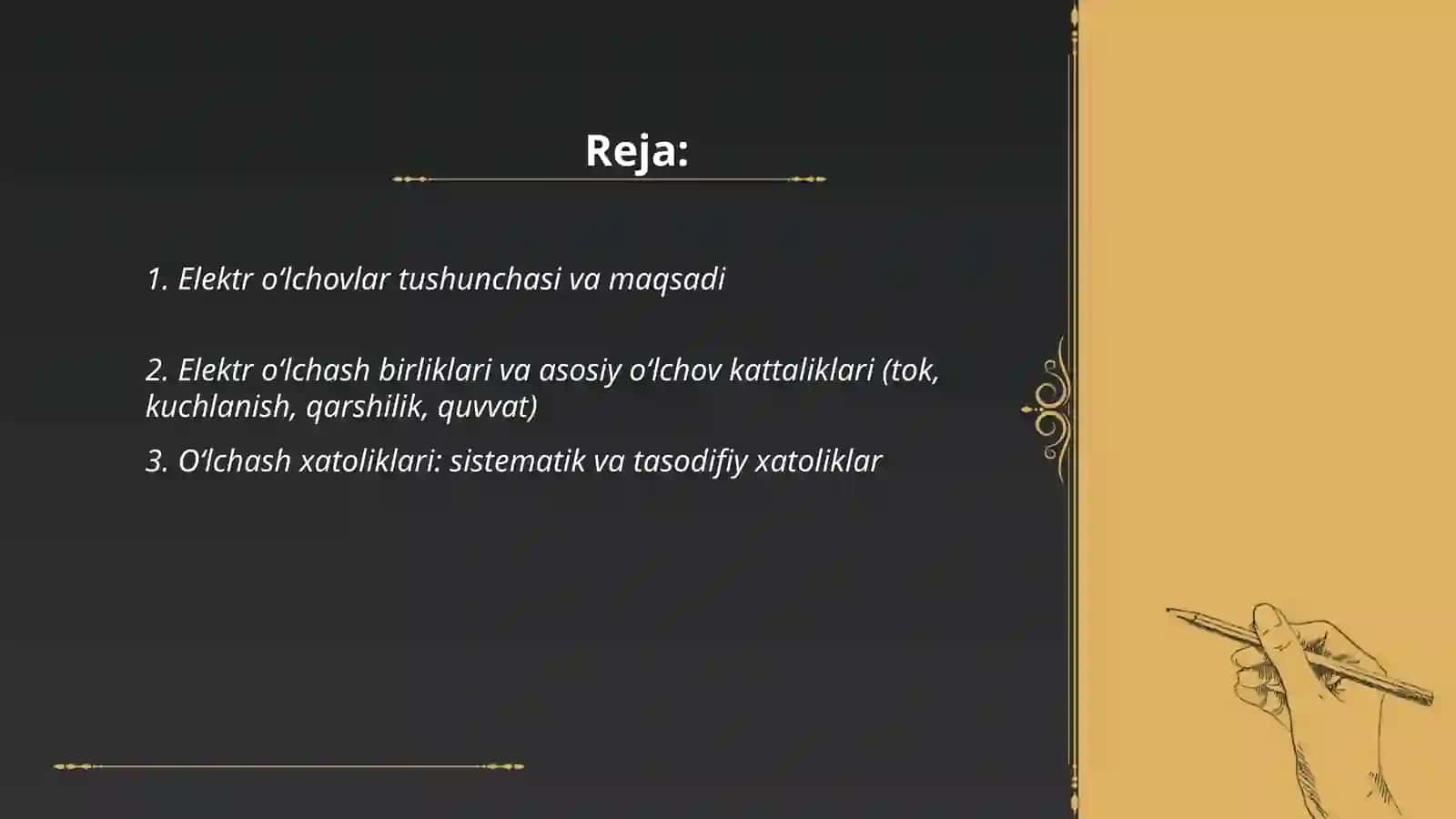 Reja:

1. Elektr o‘lchovlar tushunchasi va maqsadi

2. Elektr o‘lchash birliklari va asosiy o‘lchov kattaliklari (tok, kuchlanish, qarshilik, quvvat)

3. O‘lchash xatoliklari: sistematik va tasodifiy xatoliklar